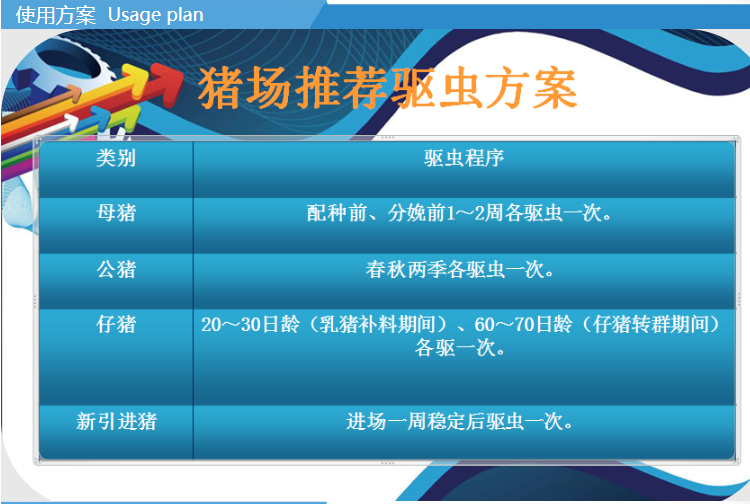 使用方案 Usage plan

猪场推荐驱虫方案

| 类别 | 驱虫程序 |
|---|---|
| 母猪 | 配种前、分娩前1～2周各驱虫一次。 |
| 公猪 | 春秋两季各驱虫一次。 |
| 仔猪 | 20～30日龄（乳猪补料期间）、60～70日龄（仔猪转群期间）各驱一次。 |
| 新引进猪 | 进场一周稳定后驱虫一次。 |